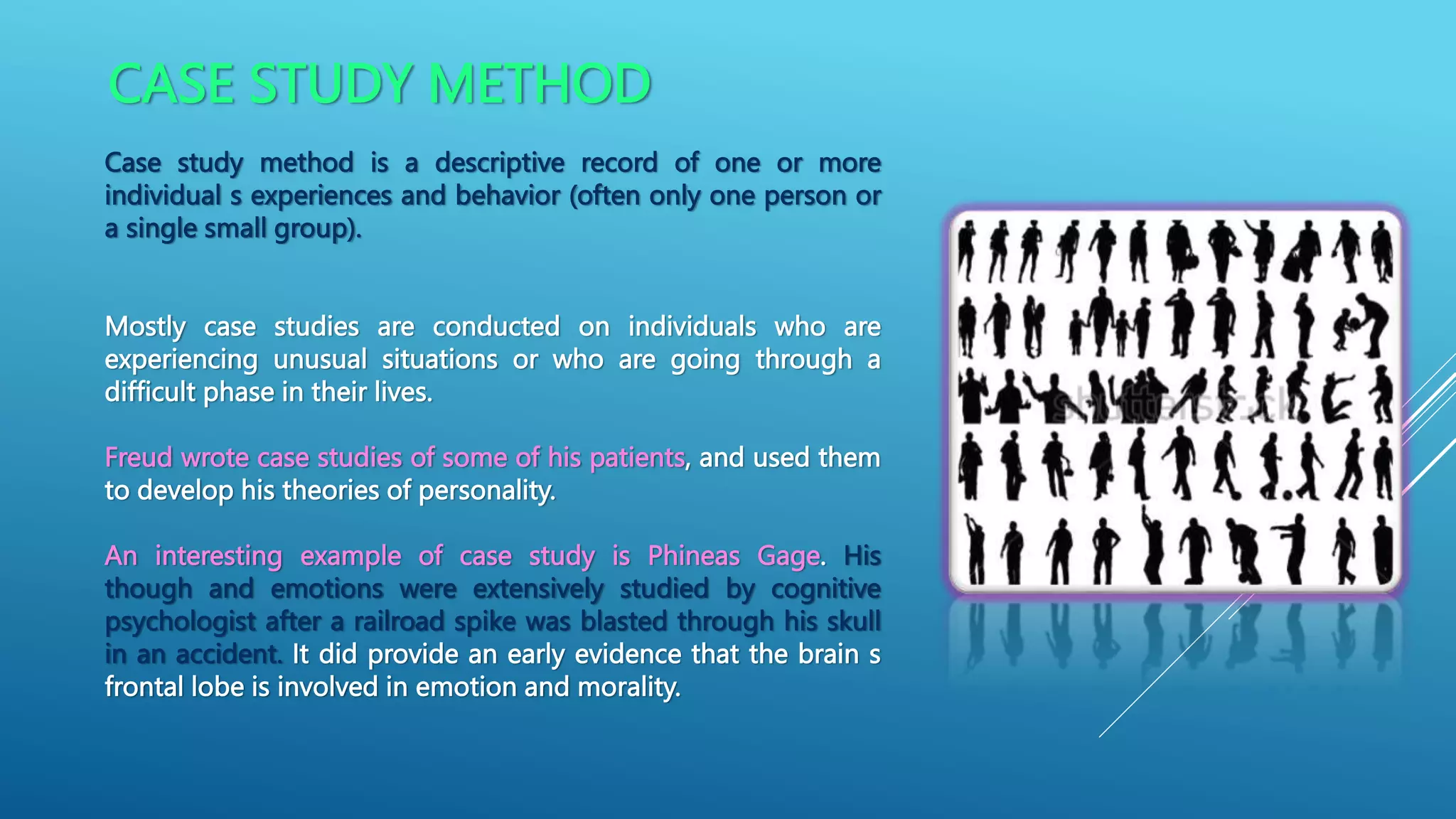 CASE STUDY METHOD

Case study method is a descriptive record of one or more individual s experiences and behavior (often only one person or a single small group).

Mostly case studies are conducted on individuals who are experiencing unusual situations or who are going through a difficult phase in their lives.

Freud wrote case studies of some of his patients, and used them to develop his theories of personality.

An interesting example of case study is Phineas Gage. His though and emotions were extensively studied by cognitive psychologist after a railroad spike was blasted through his skull in an accident. It did provide an early evidence that the brain s frontal lobe is involved in emotion and morality.

shutterstock